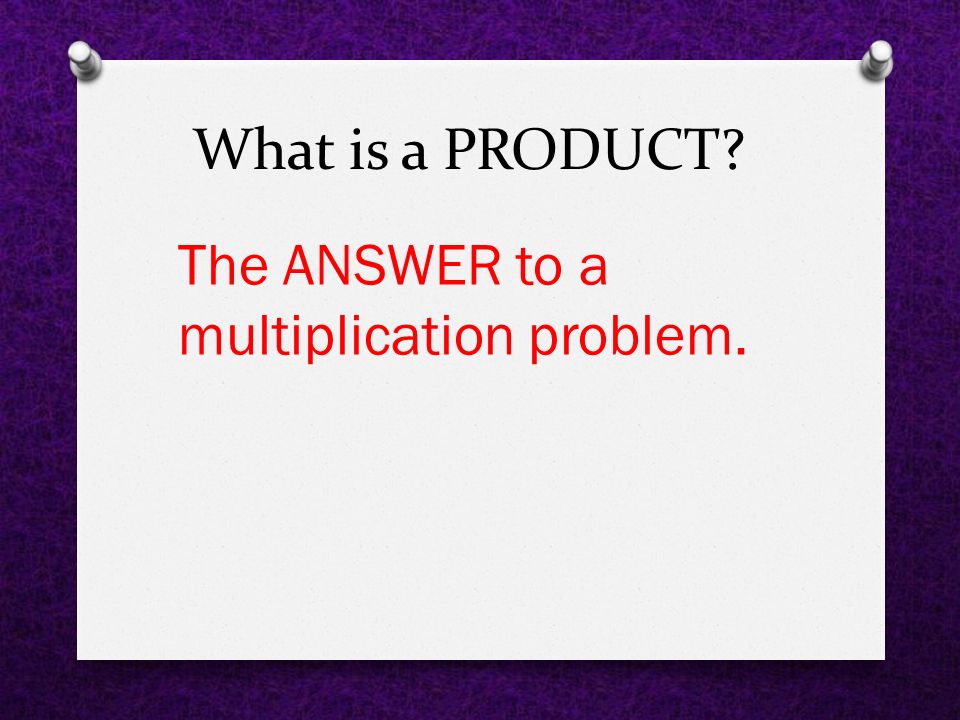 What is a PRODUCT?

The ANSWER to a multiplication problem.